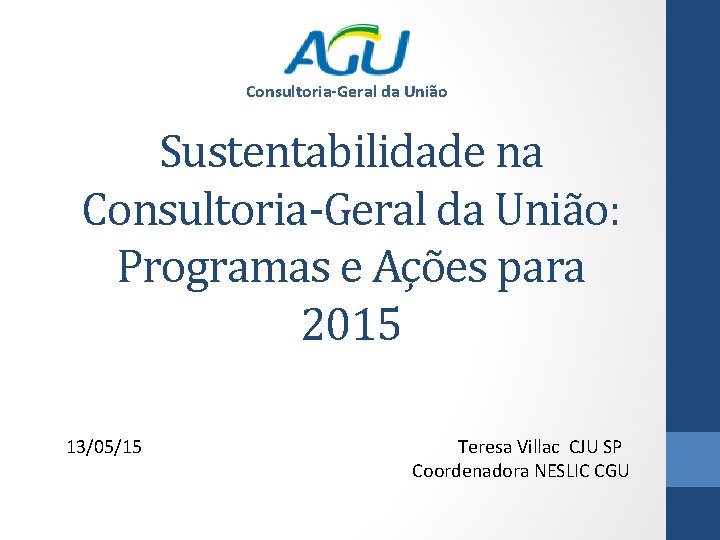 AGU
Consultoria-Geral da União

Sustentabilidade na Consultoria-Geral da União: Programas e Ações para 2015

13/05/15

Teresa Villac CJU SP
Coordenadora NESLIC CGU